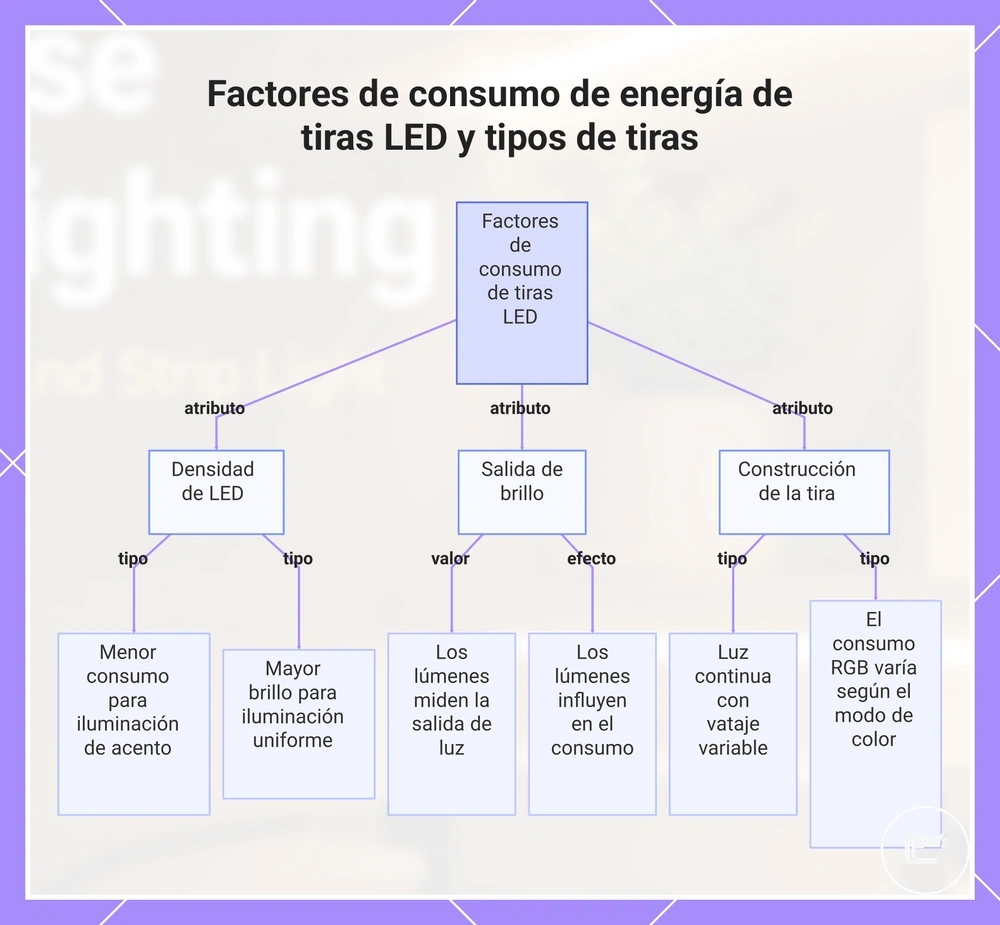 Factores de consumo de energía de tiras LED y tipos de tiras

Factores de consumo de tiras LED

atributo

atributo

atributo

Densidad de LED

Salida de brillo

Construcción de la tira

tipo

tipo

valor

efecto

tipo

tipo

Menor consumo para iluminación de acento

Mayor brillo para iluminación uniforme

Los lúmenes miden la salida de luz

Los lúmenes influyen en el consumo

Luz continua con vataje variable

El consumo RGB varía según el modo de color